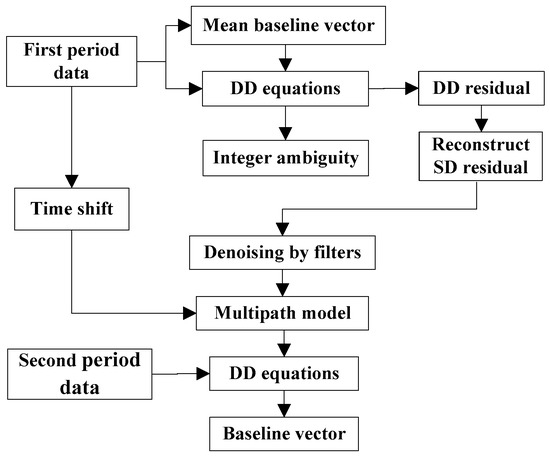 First period data

Mean baseline vector

DD equations

DD residual

Integer ambiguity

Reconstruct SD residual

Time shift

Denoising by filters

Multipath model

Second period data

DD equations

Baseline vector